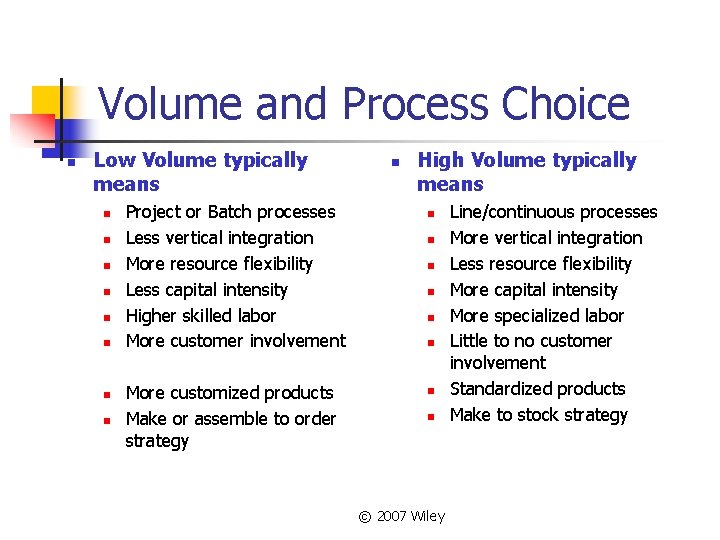 Volume and Process Choice

- Low Volume typically means
  - Project or Batch processes
  - Less vertical integration
  - More resource flexibility
  - Less capital intensity
  - Higher skilled labor
  - More customer involvement
  - More customized products
  - Make or assemble to order strategy

- High Volume typically means
  - Line/continuous processes
  - More vertical integration
  - Less resource flexibility
  - More capital intensity
  - More specialized labor
  - Little to no customer involvement
  - Standardized products
  - Make to stock strategy

© 2007 Wiley